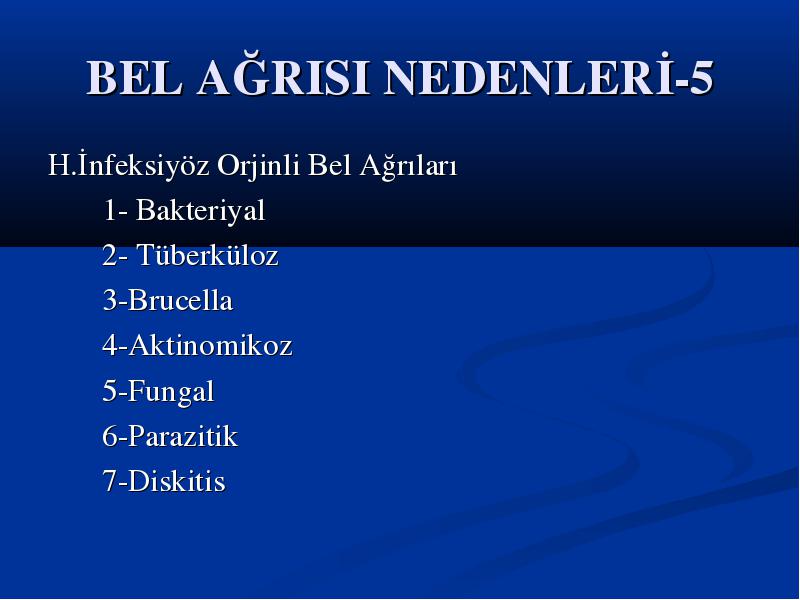 BEL AĞRISI NEDENLERİ-5

H.İnfeksiyöz Orjinli Bel Ağrıları

1- Bakteriyal

2- Tüberküloz

3-Brucella

4-Aktinomikoz

5-Fungal

6-Parazitik

7-Diskitis